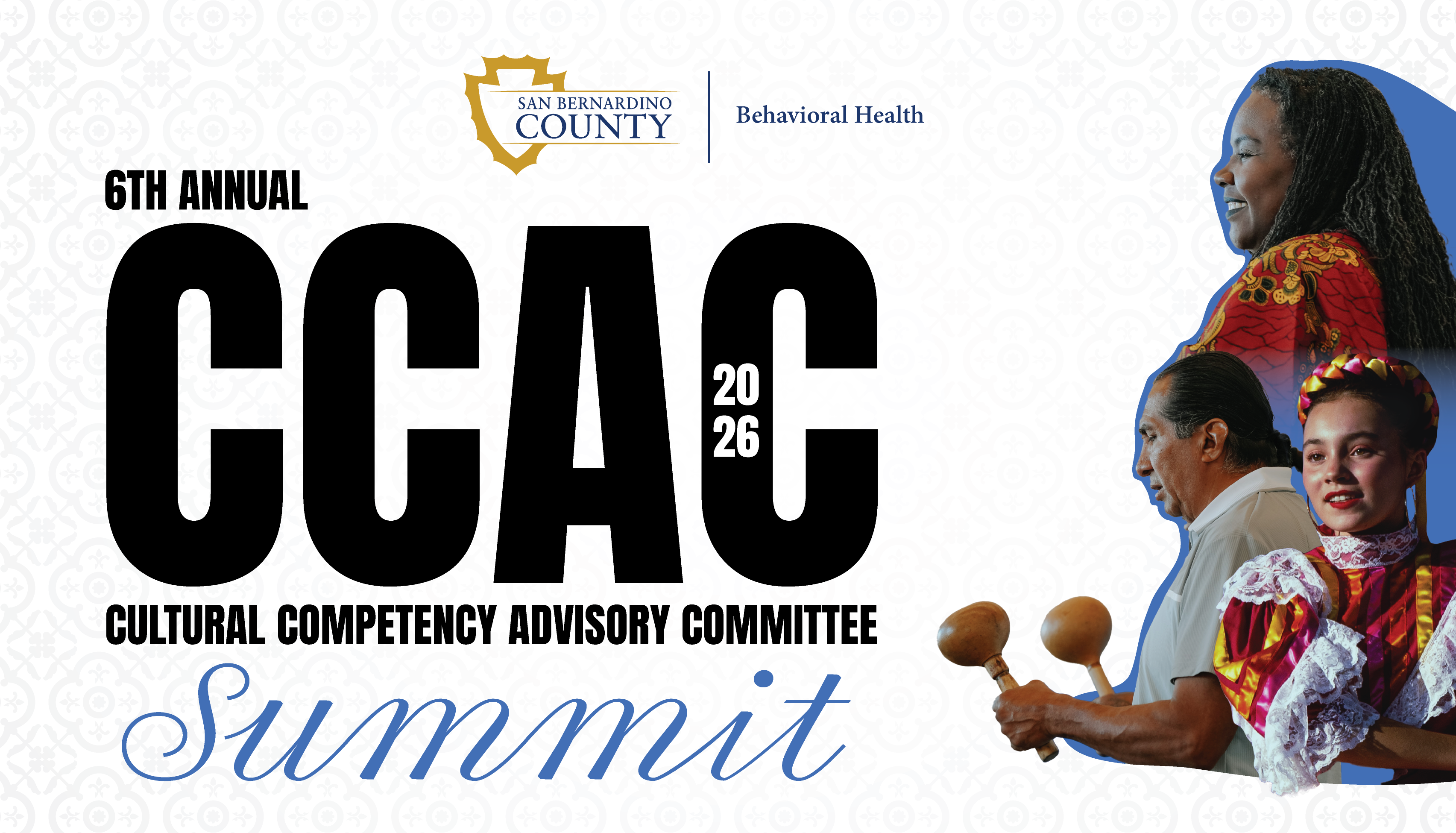 SAN BERNARDINO
COUNTY

Behavioral Health

6TH ANNUAL

CCAC

20
26

CULTURAL COMPETENCY ADVISORY COMMITTEE

Summit